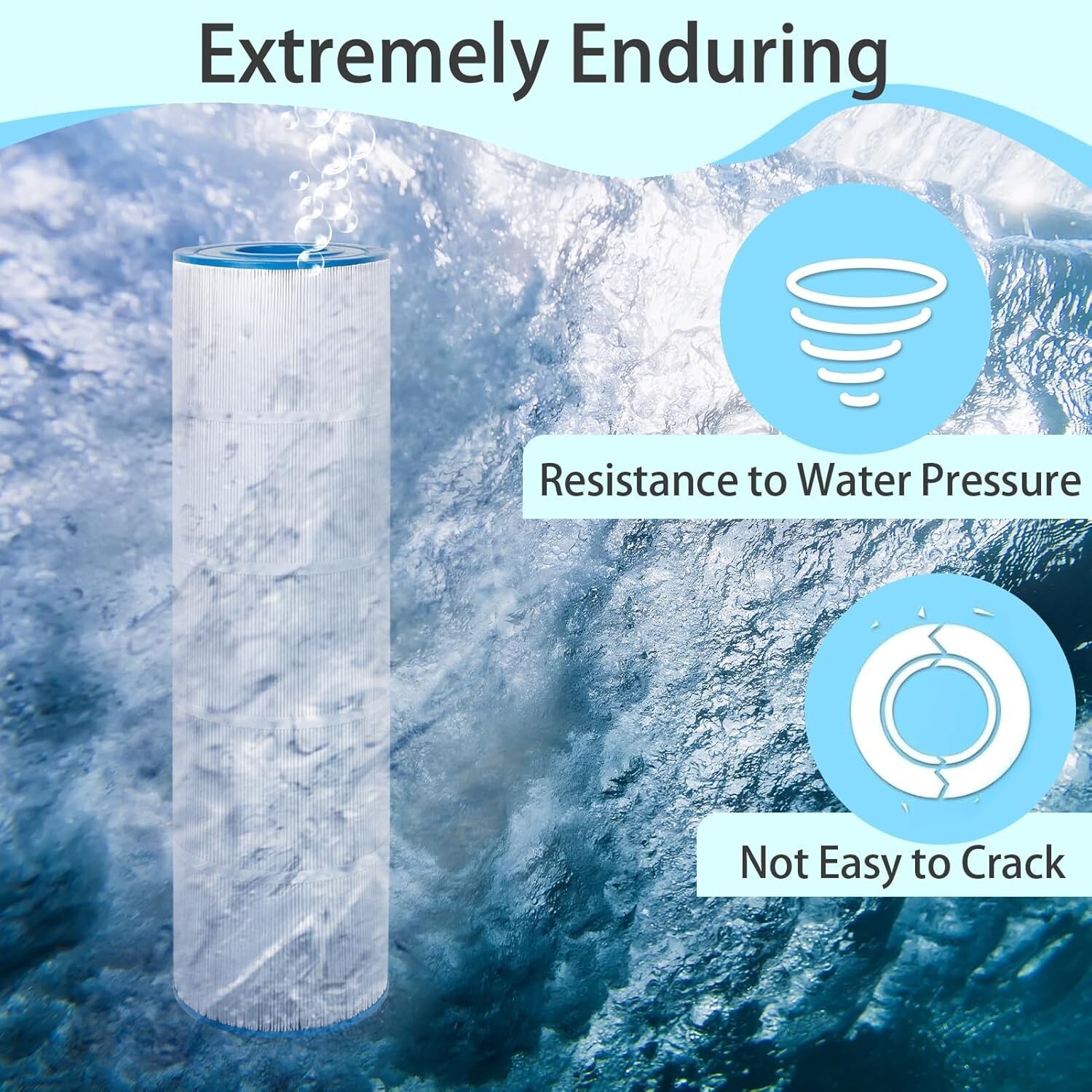 Extremely Enduring

Resistance to Water Pressure

Not Easy to Crack